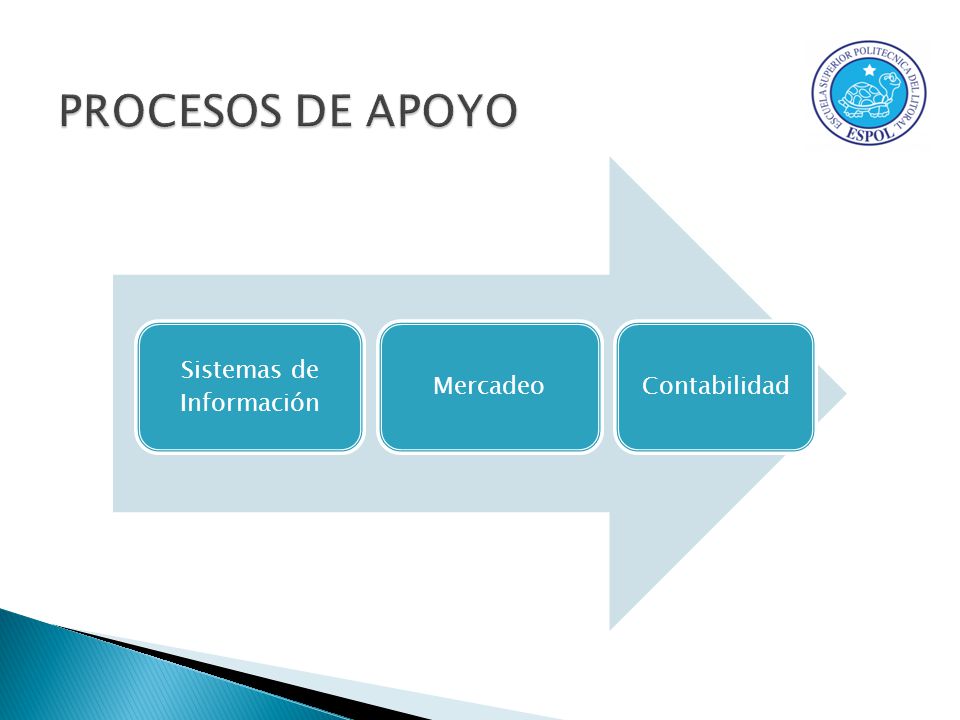 PROCESOS DE APOYO

ESCUELA SUPERIOR POLITECNICA DEL LITORAL
ESPOL

Sistemas de Información

Mercadeo

Contabilidad